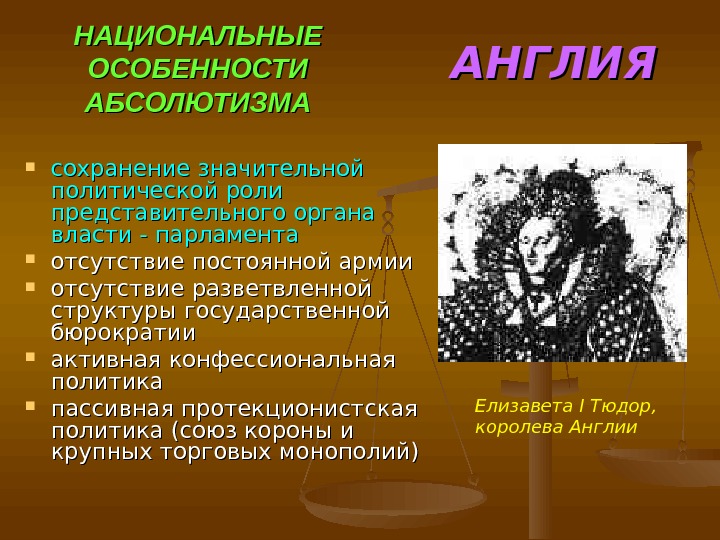 НАЦИОНАЛЬНЫЕ ОСОБЕННОСТИ АБСОЛЮТИЗМА

АНГЛИЯ

- сохранение значительной политической роли представительного органа власти - парламента
- отсутствие постоянной армии
- отсутствие разветвленной структуры государственной бюрократии
- активная конфессиональная политика
- пассивная протекционистская политика (союз короны и крупных торговых монополий)

Елизавета I Тюдор, королева Англии